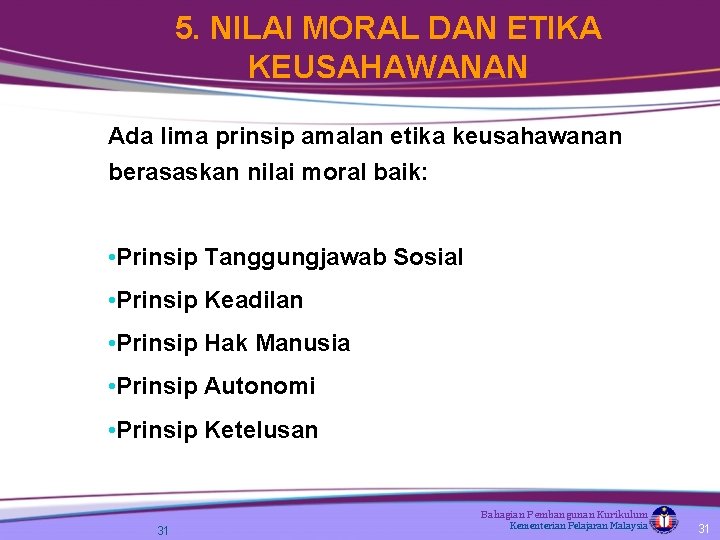 5. NILAI MORAL DAN ETIKA KEUSAHAWANAN

Ada lima prinsip amalan etika keusahawanan berasaskan nilai moral baik:

•Prinsip Tanggungjawab Sosial
•Prinsip Keadilan
•Prinsip Hak Manusia
•Prinsip Autonomi
•Prinsip Ketelusan

31

Bahagian Pembangunan Kurikulum
Kementerian Pelajaran Malaysia

31